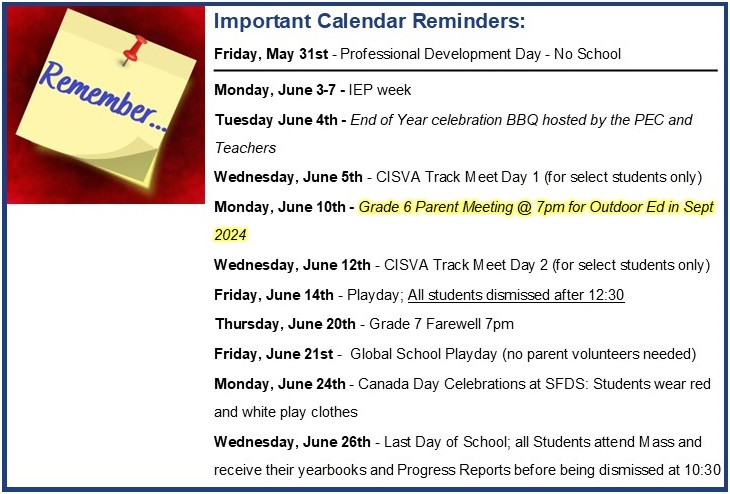 Remember...

Important Calendar Reminders:

Friday, May 31st - Professional Development Day - No School

Monday, June 3-7 - IEP week

Tuesday June 4th - End of Year celebration BBQ hosted by the PEC and Teachers

Wednesday, June 5th - CISVA Track Meet Day 1 (for select students only)

Monday, June 10th - Grade 6 Parent Meeting @ 7pm for Outdoor Ed in Sept 2024

Wednesday, June 12th - CISVA Track Meet Day 2 (for select students only)

Friday, June 14th - Playday; All students dismissed after 12:30

Thursday, June 20th - Grade 7 Farewell 7pm

Friday, June 21st - Global School Playday (no parent volunteers needed)

Monday, June 24th - Canada Day Celebrations at SFDS: Students wear red and white play clothes

Wednesday, June 26th - Last Day of School; all Students attend Mass and receive their yearbooks and Progress Reports before being dismissed at 10:30